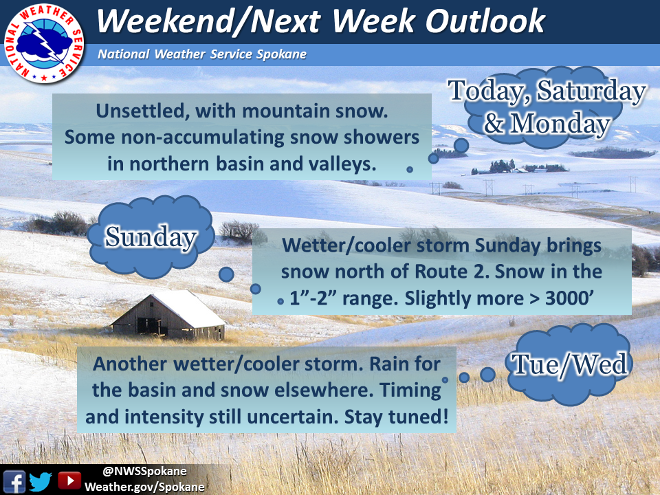 NATIONAL WEATHER SERVICE

Weekend/Next Week Outlook

National Weather Service Spokane

Today, Saturday & Monday

Unsettled, with mountain snow. Some non-accumulating snow showers in northern basin and valleys.

Sunday

Wetter/cooler storm Sunday brings snow north of Route 2. Snow in the 1”-2” range. Slightly more > 3000’

Tue/Wed

Another wetter/cooler storm. Rain for the basin and snow elsewhere. Timing and intensity still uncertain. Stay tuned!

@NWSSpokane
Weather.gov/Spokane